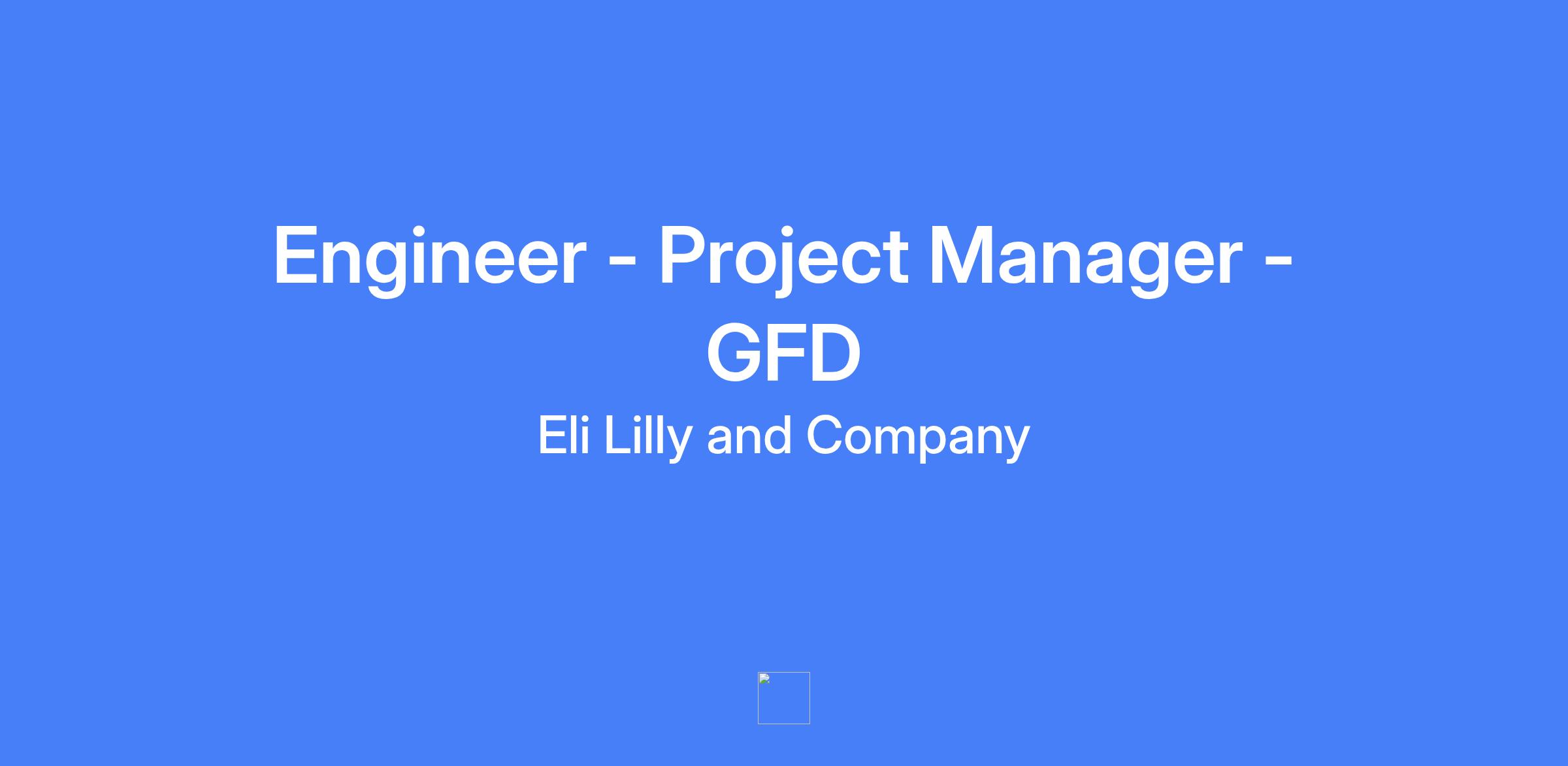 Engineer - Project Manager - GFD

Eli Lilly and Company